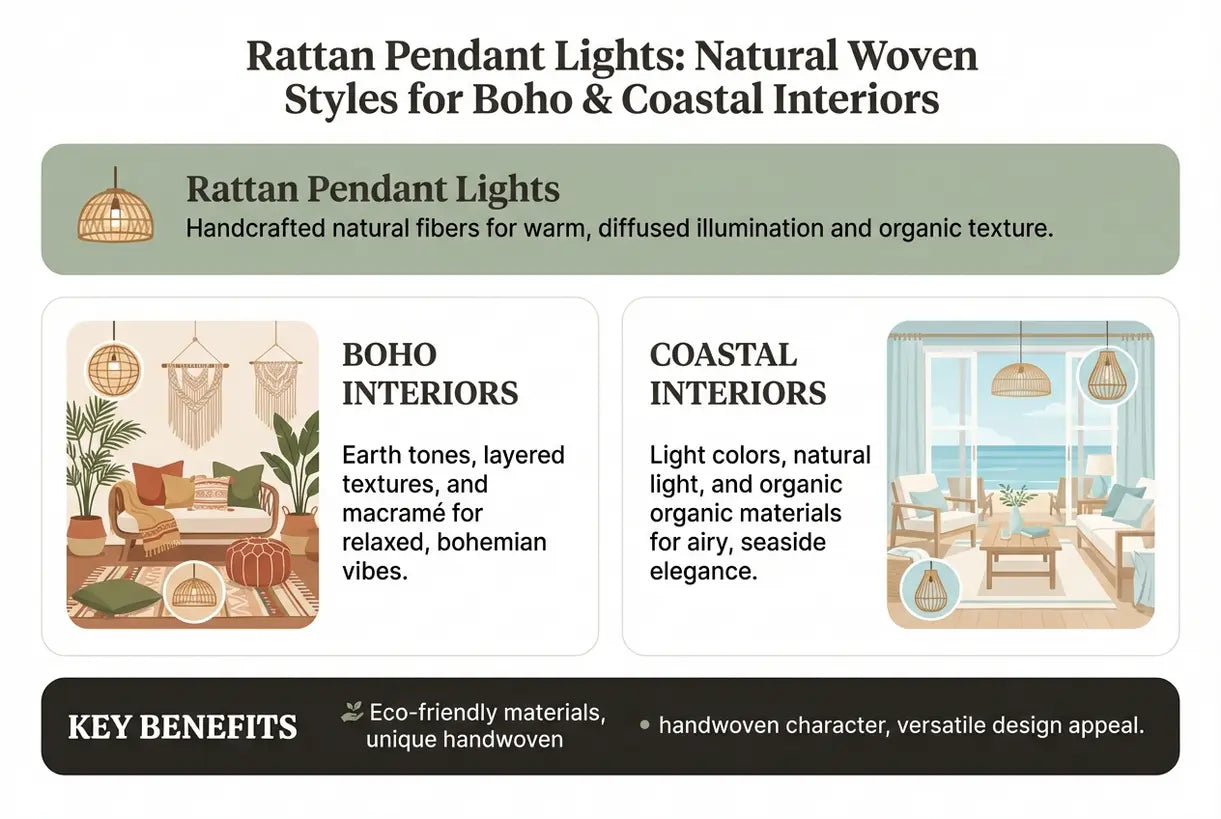 Rattan Pendant Lights: Natural Woven Styles for Boho & Coastal Interiors

Rattan Pendant Lights

Handcrafted natural fibers for warm, diffused illumination and organic texture.

BOHO INTERIORS

Earth tones, layered textures, and macramé for relaxed, bohemian vibes.

COASTAL INTERIORS

Light colors, natural light, and organic organic materials for airy, seaside elegance.

KEY BENEFITS

Eco-friendly materials, unique handwoven

• handwoven character, versatile design appeal.